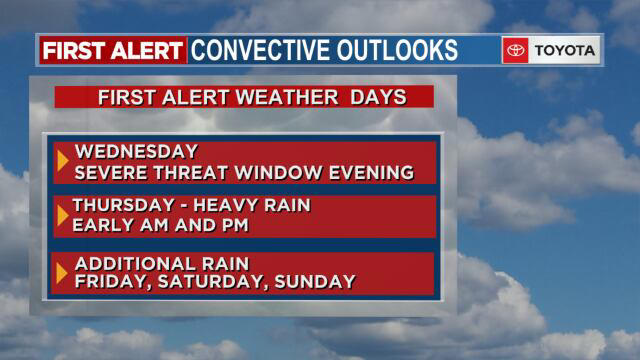 FIRST ALERT CONVECTIVE OUTLOOKS

TOYOTA

FIRST ALERT WEATHER DAYS

WEDNESDAY
SEVERE THREAT WINDOW EVENING

THURSDAY - HEAVY RAIN
EARLY AM AND PM

ADDITIONAL RAIN
FRIDAY, SATURDAY, SUNDAY